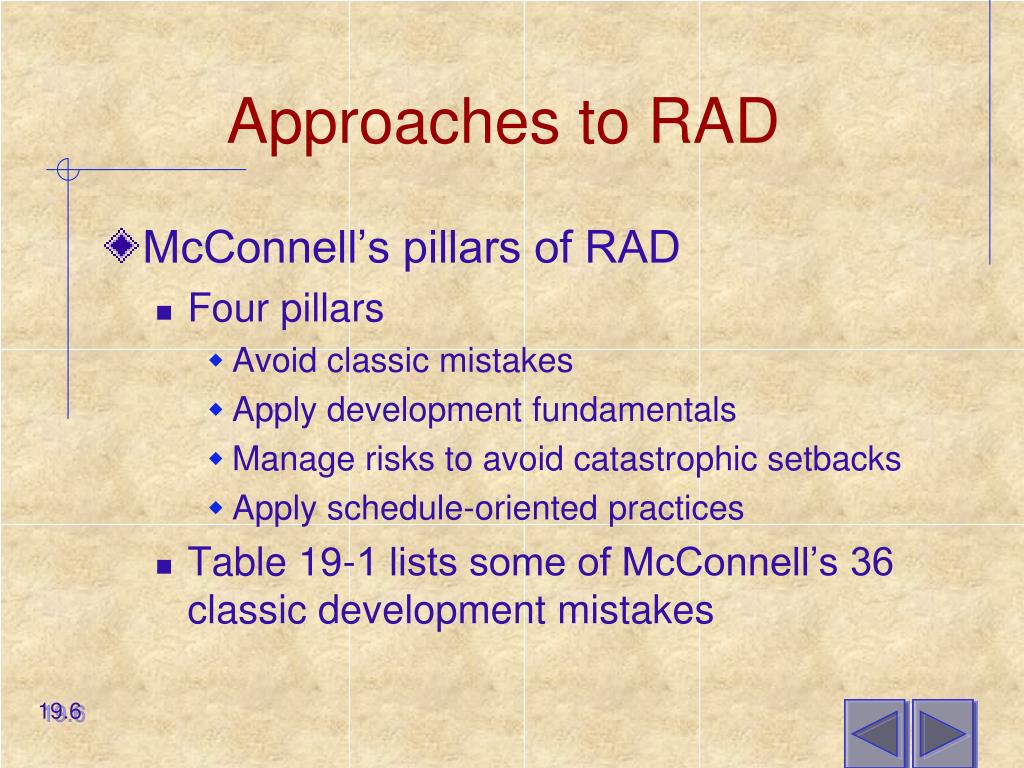 Approaches to RAD

McConnell’s pillars of RAD

Four pillars

Avoid classic mistakes

Apply development fundamentals

Manage risks to avoid catastrophic setbacks

Apply schedule-oriented practices

Table 19-1 lists some of McConnell’s 36 classic development mistakes

19.6